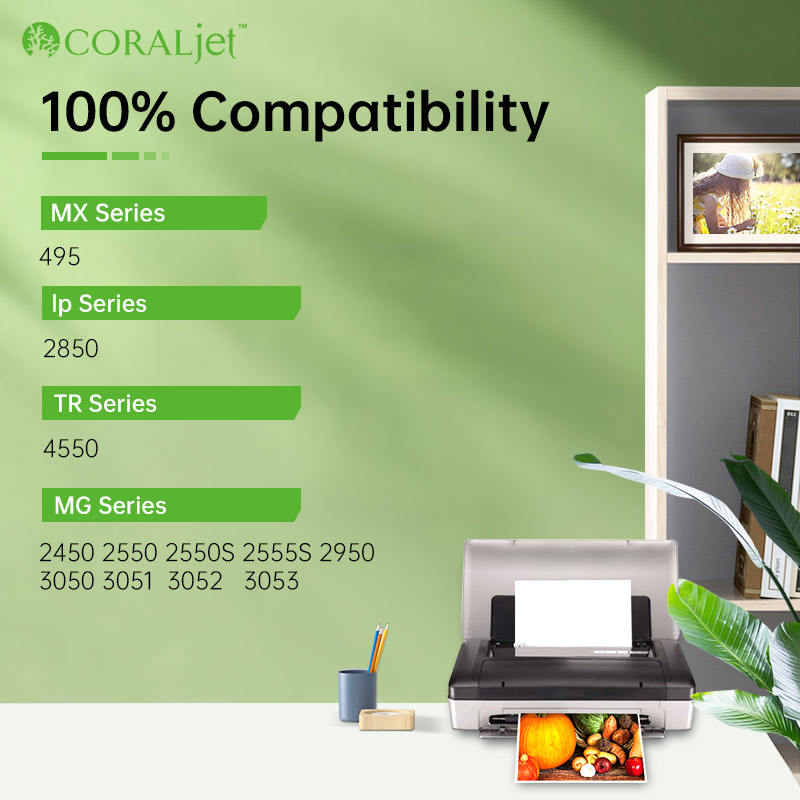 CORALjet™

100% Compatibility

MX Series

495

Ip Series

2850

TR Series

4550

MG Series

2450 2550 2550S 2555S 2950
3050 3051 3052 3053